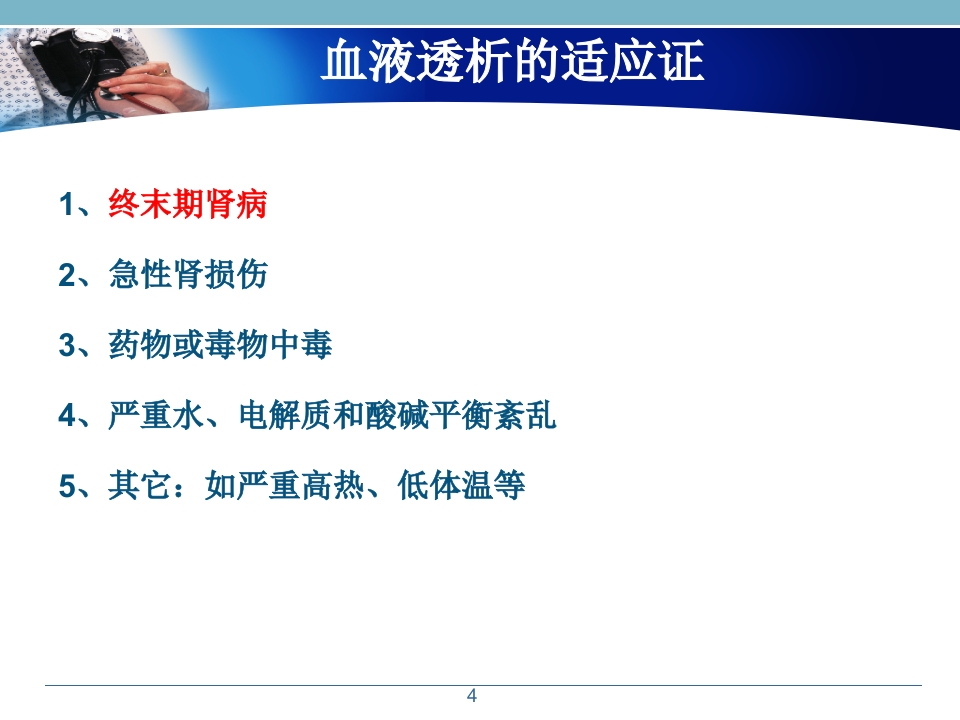 血液透析的适应证

1、终末期肾病

2、急性肾损伤

3、药物或毒物中毒

4、严重水、电解质和酸碱平衡紊乱

5、其它：如严重高热、低体温等

4